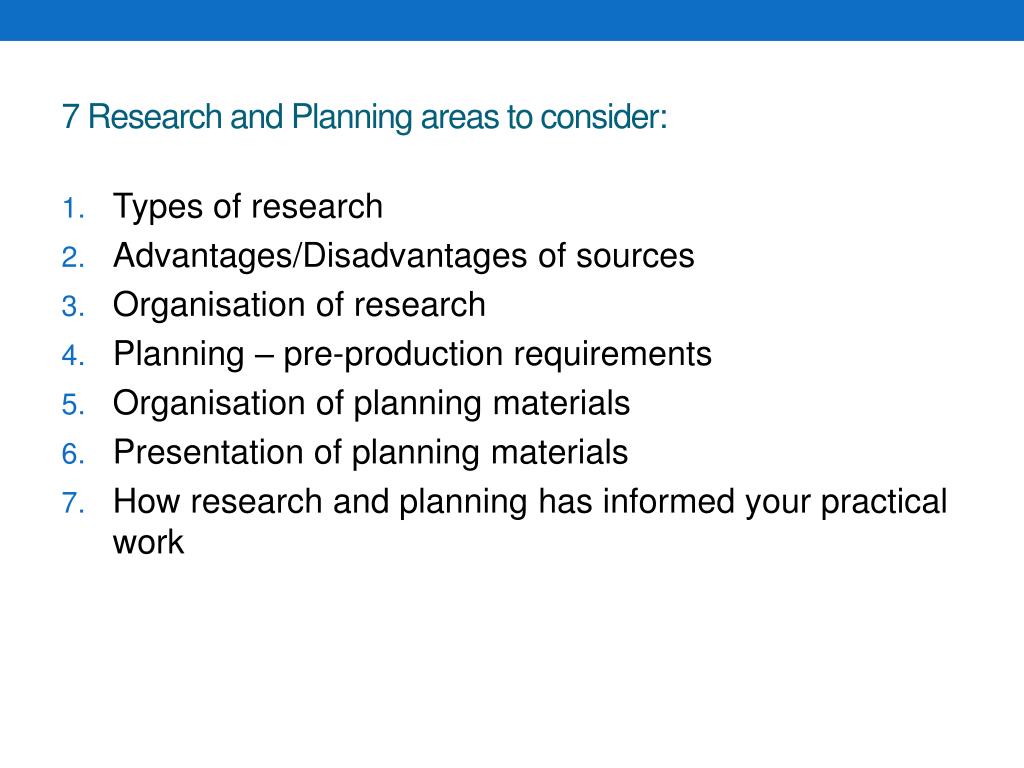 7 Research and Planning areas to consider:

1. Types of research
2. Advantages/Disadvantages of sources
3. Organisation of research
4. Planning – pre-production requirements
5. Organisation of planning materials
6. Presentation of planning materials
7. How research and planning has informed your practical work